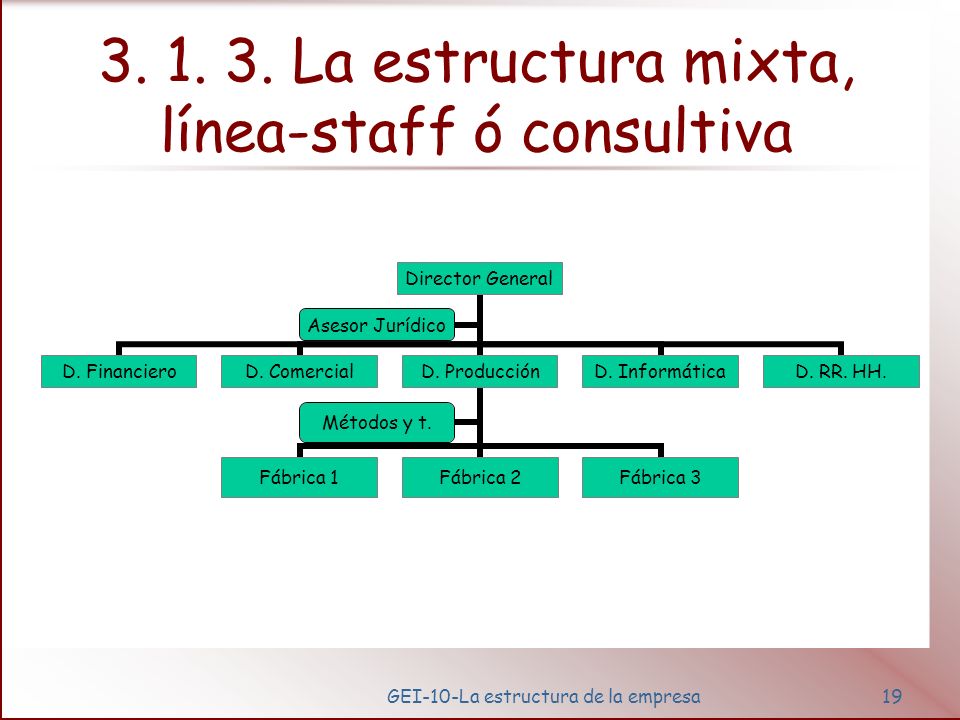 3. 1. 3. La estructura mixta, línea-staff ó consultiva

Director General

Asesor Jurídico

D. Financiero

D. Comercial

D. Producción

D. Informática

D. RR. HH.

Métodos y t.

Fábrica 1

Fábrica 2

Fábrica 3

GEI-10-La estructura de la empresa

19